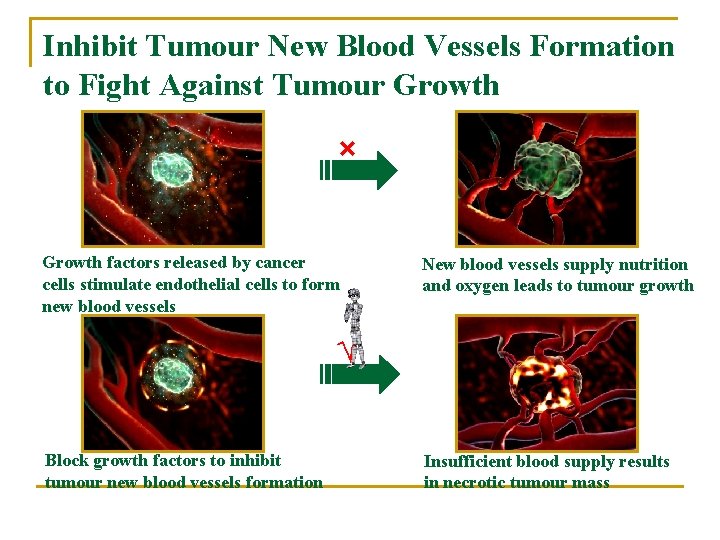 Inhibit Tumour New Blood Vessels Formation to Fight Against Tumour Growth

×

Growth factors released by cancer cells stimulate endothelial cells to form new blood vessels

New blood vessels supply nutrition and oxygen leads to tumour growth

√

Block growth factors to inhibit tumour new blood vessels formation

Insufficient blood supply results in necrotic tumour mass